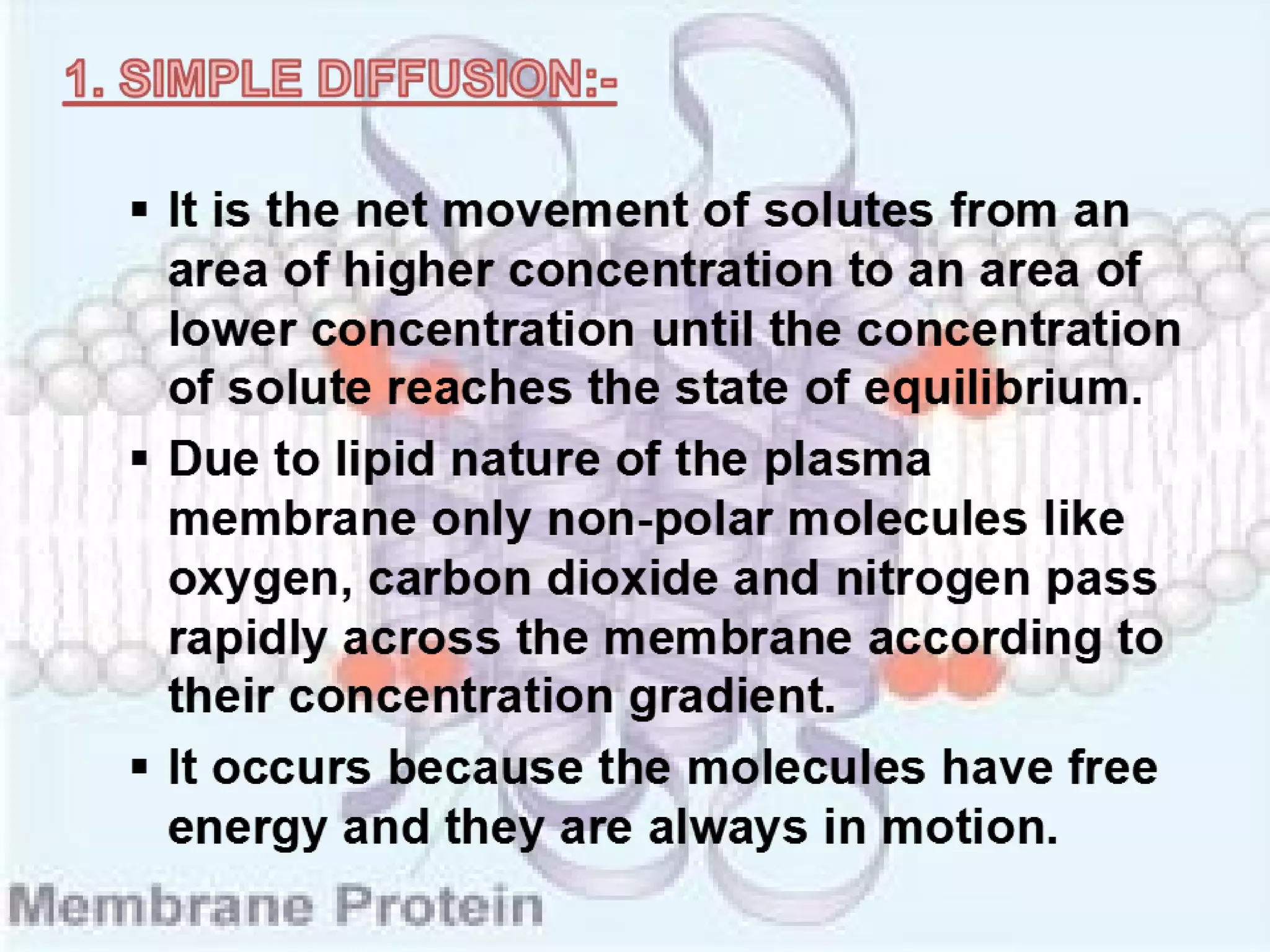 1. SIMPLE DIFFUSION:-

▪ It is the net movement of solutes from an area of higher concentration to an area of lower concentration until the concentration of solute reaches the state of equilibrium.

▪ Due to lipid nature of the plasma membrane only non-polar molecules like oxygen, carbon dioxide and nitrogen pass rapidly across the membrane according to their concentration gradient.

▪ It occurs because the molecules have free energy and they are always in motion.

Membrane Protein